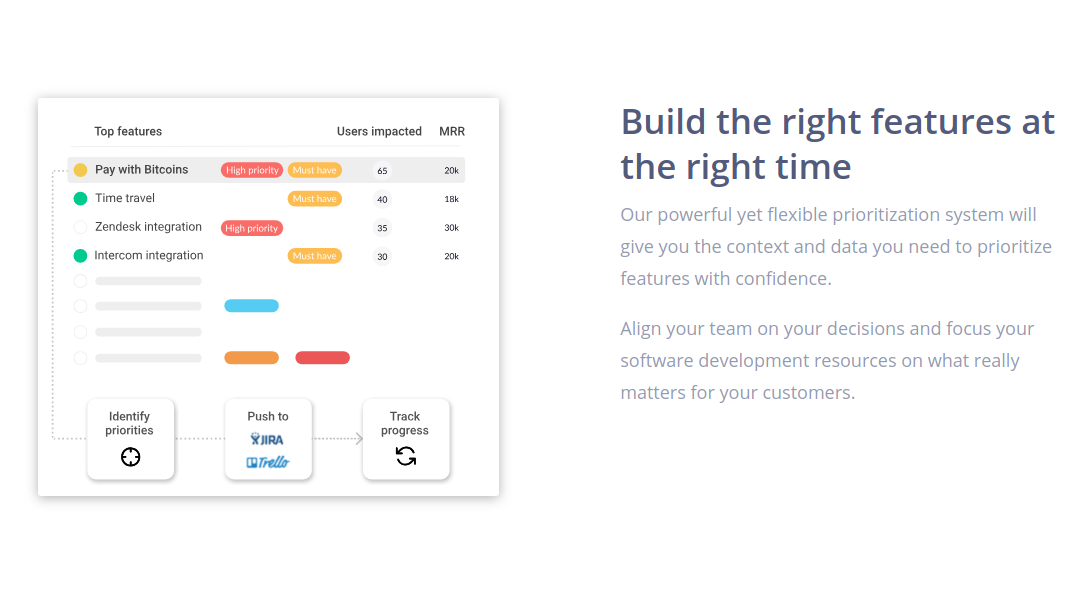 | Top features | | | Users impacted | MRR |
|---|---|---|---|---|
| Pay with Bitcoins | High priority | Must have | 65 | 20k |
| Time travel | | Must have | 40 | 18k |
| Zendesk integration | High priority | | 35 | 30k |
| Intercom integration | | Must have | 30 | 20k |

Identify priorities

Push to
JIRA
Trello

Track progress

Build the right features at the right time

Our powerful yet flexible prioritization system will give you the context and data you need to prioritize features with confidence.

Align your team on your decisions and focus your software development resources on what really matters for your customers.